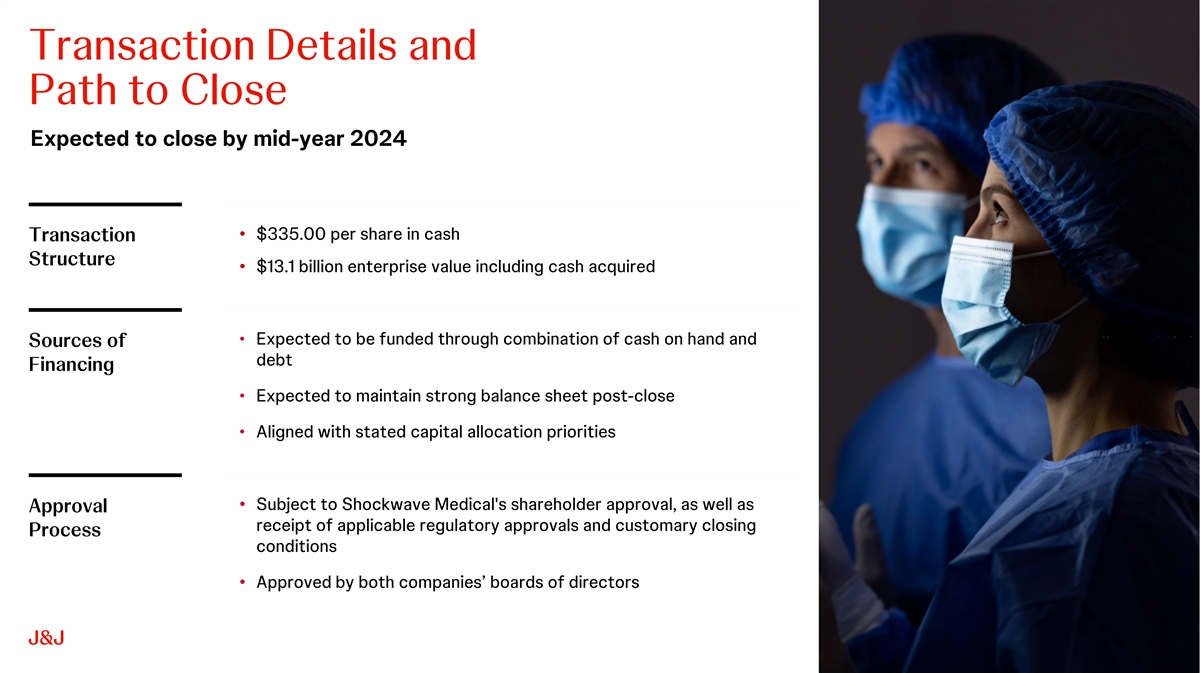 Transaction Details and Path to Close

Expected to close by mid-year 2024

Transaction Structure

• \$335.00 per share in cash
• \$13.1 billion enterprise value including cash acquired

Sources of Financing

• Expected to be funded through combination of cash on hand and debt
• Expected to maintain strong balance sheet post-close
• Aligned with stated capital allocation priorities

Approval Process

• Subject to Shockwave Medical's shareholder approval, as well as receipt of applicable regulatory approvals and customary closing conditions
• Approved by both companies' boards of directors

J&J